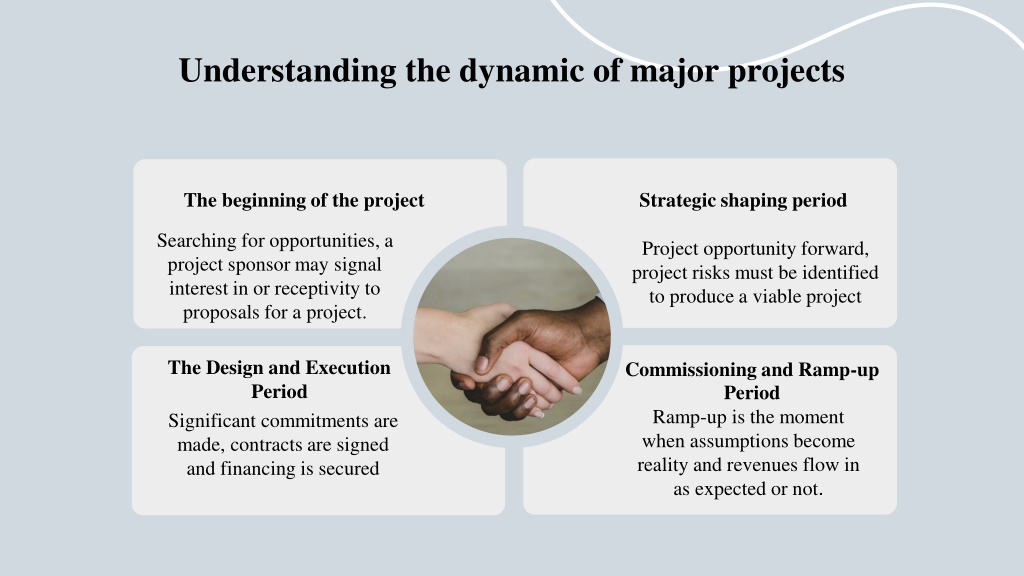 Understanding the dynamic of major projects

The beginning of the project

Searching for opportunities, a project sponsor may signal interest in or receptivity to proposals for a project.

Strategic shaping period

Project opportunity forward, project risks must be identified to produce a viable project

The Design and Execution Period

Significant commitments are made, contracts are signed and financing is secured

Commissioning and Ramp-up Period

Ramp-up is the moment when assumptions become reality and revenues flow in as expected or not.